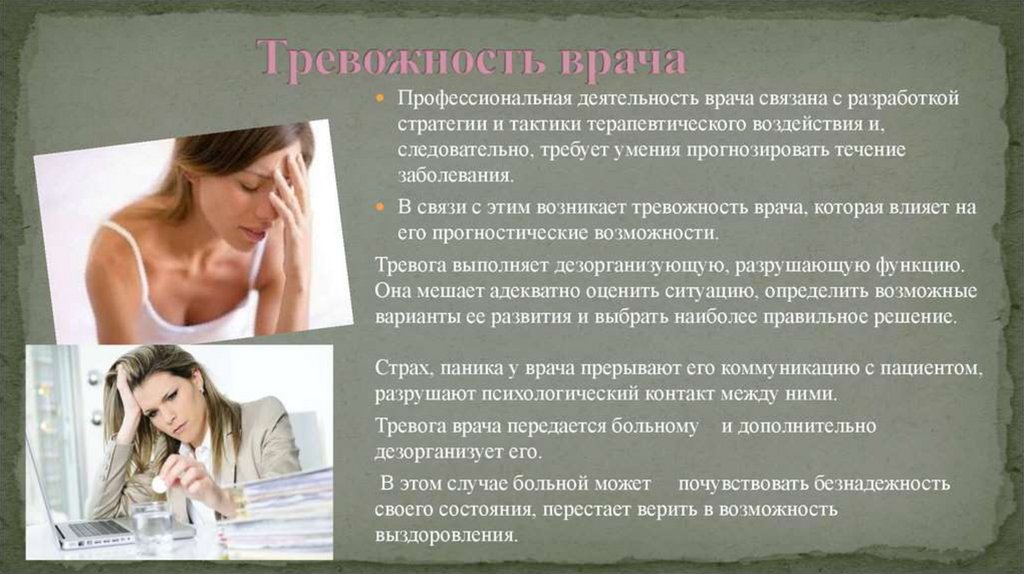 Тревожность врача

Профессиональная деятельность врача связана с разработкой стратегии и тактики терапевтического воздействия и, следовательно, требует умения прогнозировать течение заболевания.

В связи с этим возникает тревожность врача, которая влияет на его прогностические возможности.

Тревога выполняет дезорганизующую, разрушающую функцию. Она мешает адекватно оценить ситуацию, определить возможные варианты ее развития и выбрать наиболее правильное решение.

Страх, паника у врача прерывают его коммуникацию с пациентом, разрушают психологический контакт между ними.

Тревога врача передается больному и дополнительно дезорганизует его.

В этом случае больной может почувствовать безнадежность своего состояния, перестает верить в возможность выздоровления.